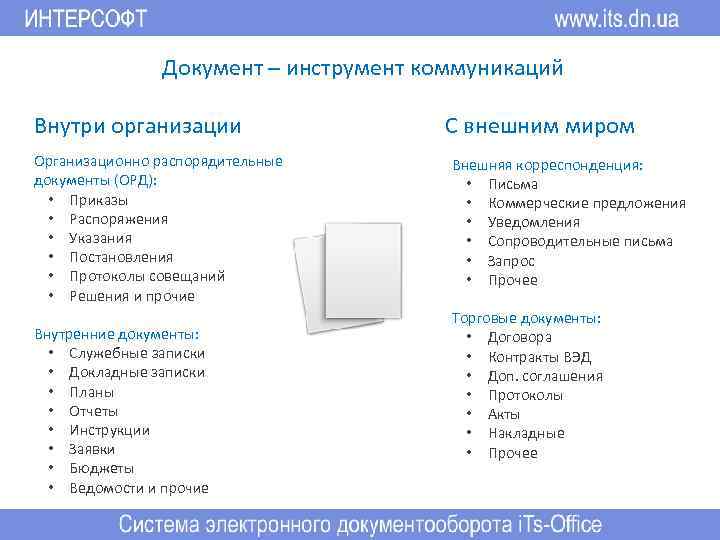 ИНТЕРСОФТ www.its.dn.ua

Документ – инструмент коммуникаций

Внутри организации

Организационно распорядительные документы (ОРД):
• Приказы
• Распоряжения
• Указания
• Постановления
• Протоколы совещаний
• Решения и прочие

Внутренние документы:
• Служебные записки
• Докладные записки
• Планы
• Отчеты
• Инструкции
• Заявки
• Бюджеты
• Ведомости и прочие

С внешним миром

Внешняя корреспонденция:
• Письма
• Коммерческие предложения
• Уведомления
• Сопроводительные письма
• Запрос
• Прочее

Торговые документы:
• Договора
• Контракты ВЭД
• Доп. соглашения
• Протоколы
• Акты
• Накладные
• Прочее

Система электронного документооборота iTs-Office